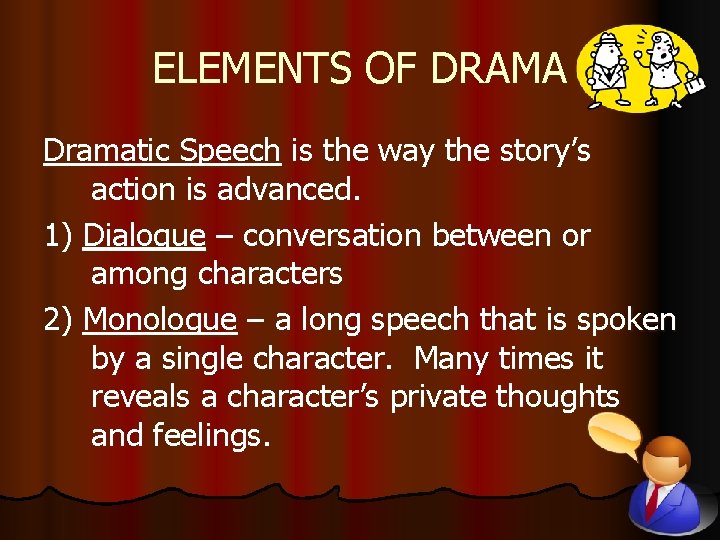 ELEMENTS OF DRAMA

Dramatic Speech is the way the story's action is advanced.

1) Dialogue – conversation between or among characters

2) Monologue – a long speech that is spoken by a single character. Many times it reveals a character's private thoughts and feelings.